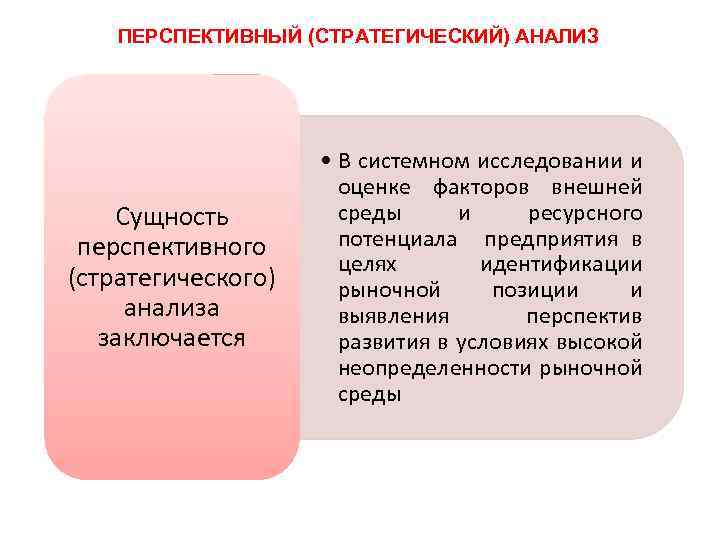 ПЕРСПЕКТИВНЫЙ (СТРАТЕГИЧЕСКИЙ) АНАЛИЗ

Сущность перспективного (стратегического) анализа заключается

• В системном исследовании и оценке факторов внешней среды и ресурсного потенциала предприятия в целях идентификации рыночной позиции и выявления перспектив развития в условиях высокой неопределенности рыночной среды